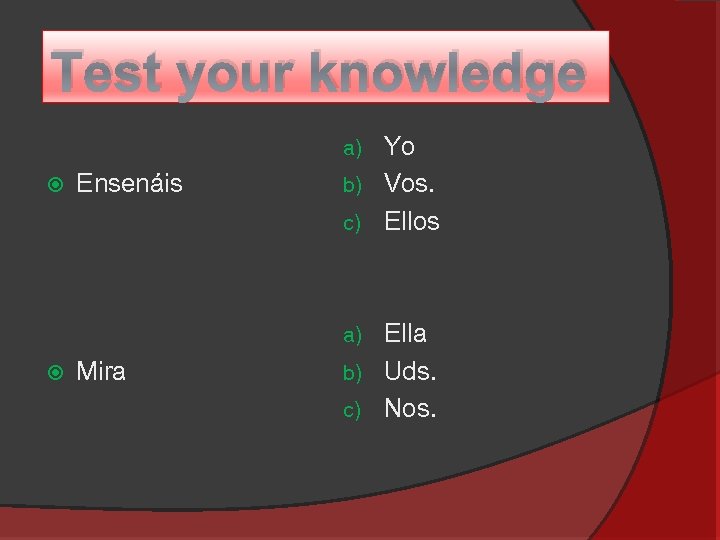 Test your knowledge

Ensenáis

a) Yo
b) Vos.
c) Ellos

Mira

a) Ella
b) Uds.
c) Nos.